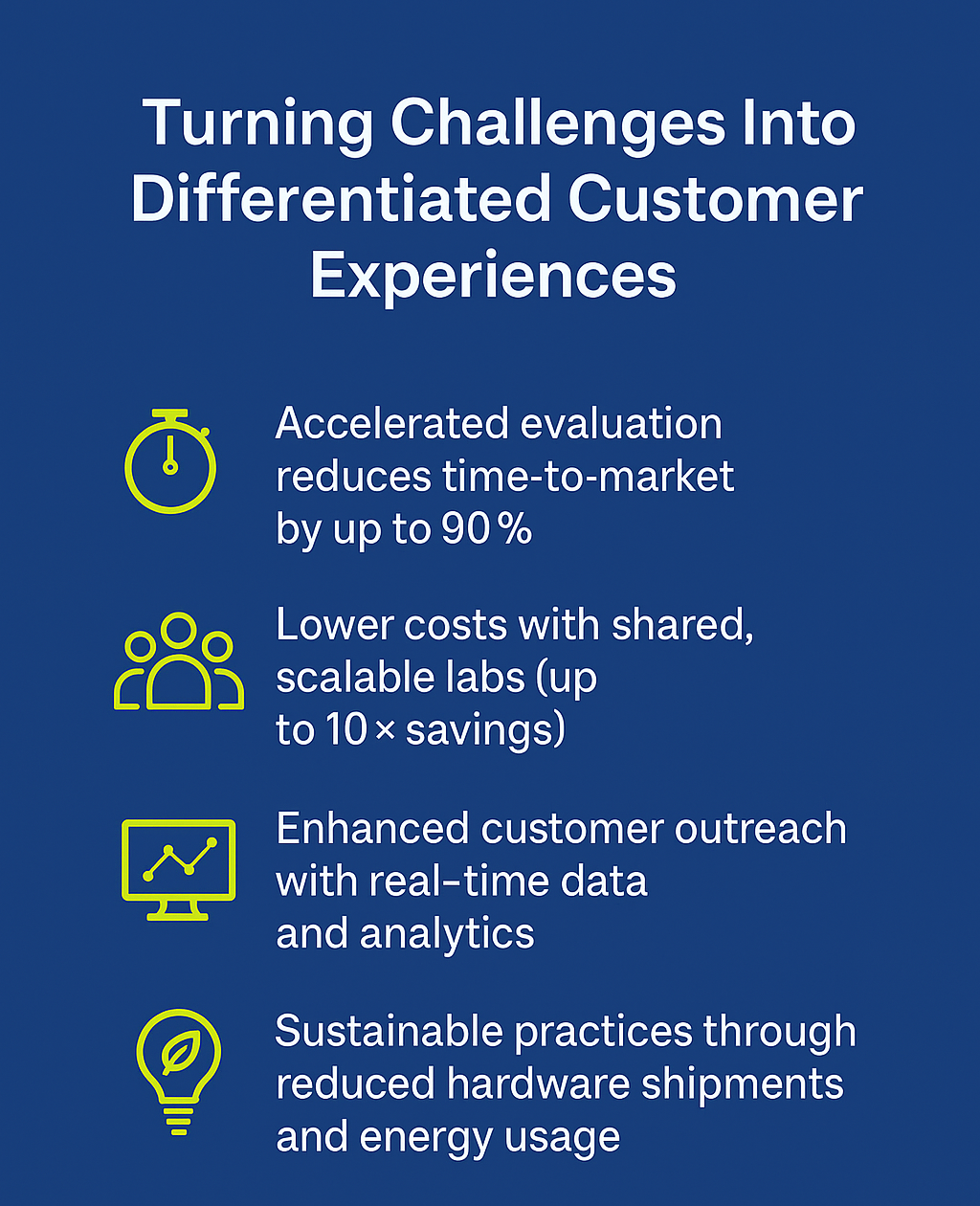 Turning Challenges Into Differentiated Customer Experiences

Accelerated evaluation reduces time-to-market by up to 90 %

Lower costs with shared, scalable labs (up to 10 × savings)

Enhanced customer outreach with real-time data and analytics

Sustainable practices through reduced hardware shipments and energy usage